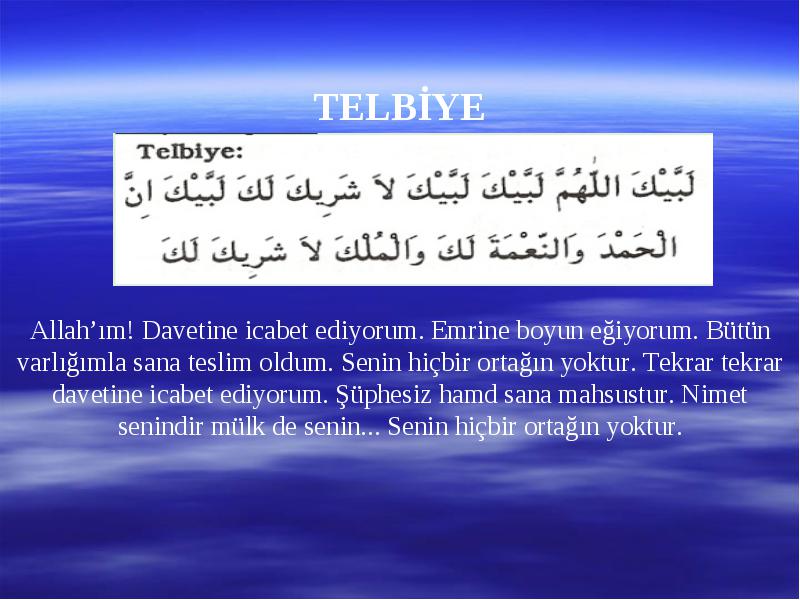 TELBİYE

Telbiye:

لَبَّيْكَ اللّٰهُمَّ لَبَّيْكَ لَبَّيْكَ لاَ شَرِيكَ لَكَ لَبَّيْكَ اِنَّ الْحَمْدَ وَالنِّعْمَةَ لَكَ وَالْمُلْكَ لاَ شَرِيكَ لَكَ

Allah’ım! Davetine icabet ediyorum. Emrine boyun eğiyorum. Bütün varlığımla sana teslim oldum. Senin hiçbir ortağın yoktur. Tekrar tekrar davetine icabet ediyorum. Şüphesiz hamd sana mahsustur. Nimet senindir mülk de senin... Senin hiçbir ortağın yoktur.